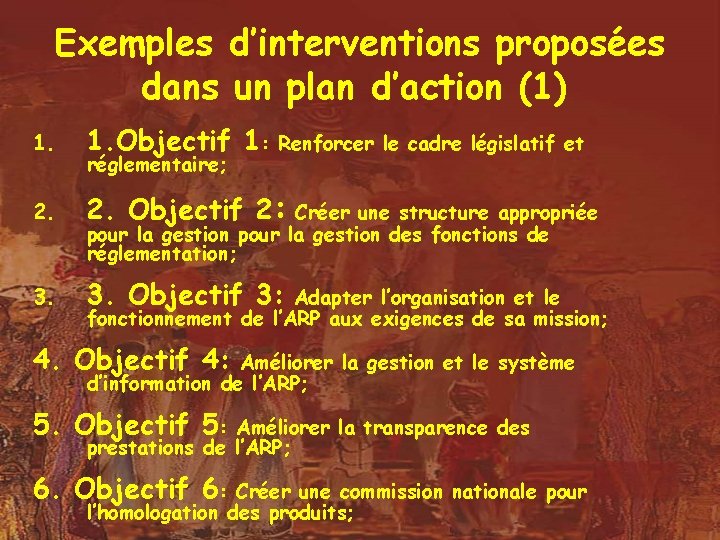 Exemples d'interventions proposées dans un plan d'action (1)

1. 1.Objectif 1: Renforcer le cadre législatif et réglementaire;

2. 2. Objectif 2: Créer une structure appropriée pour la gestion pour la gestion des fonctions de réglementation;

3. 3. Objectif 3: Adapter l'organisation et le fonctionnement de l'ARP aux exigences de sa mission;

4. Objectif 4: Améliorer la gestion et le système d'information de l'ARP;

5. Objectif 5: Améliorer la transparence des prestations de l'ARP;

6. Objectif 6: Créer une commission nationale pour l'homologation des produits;